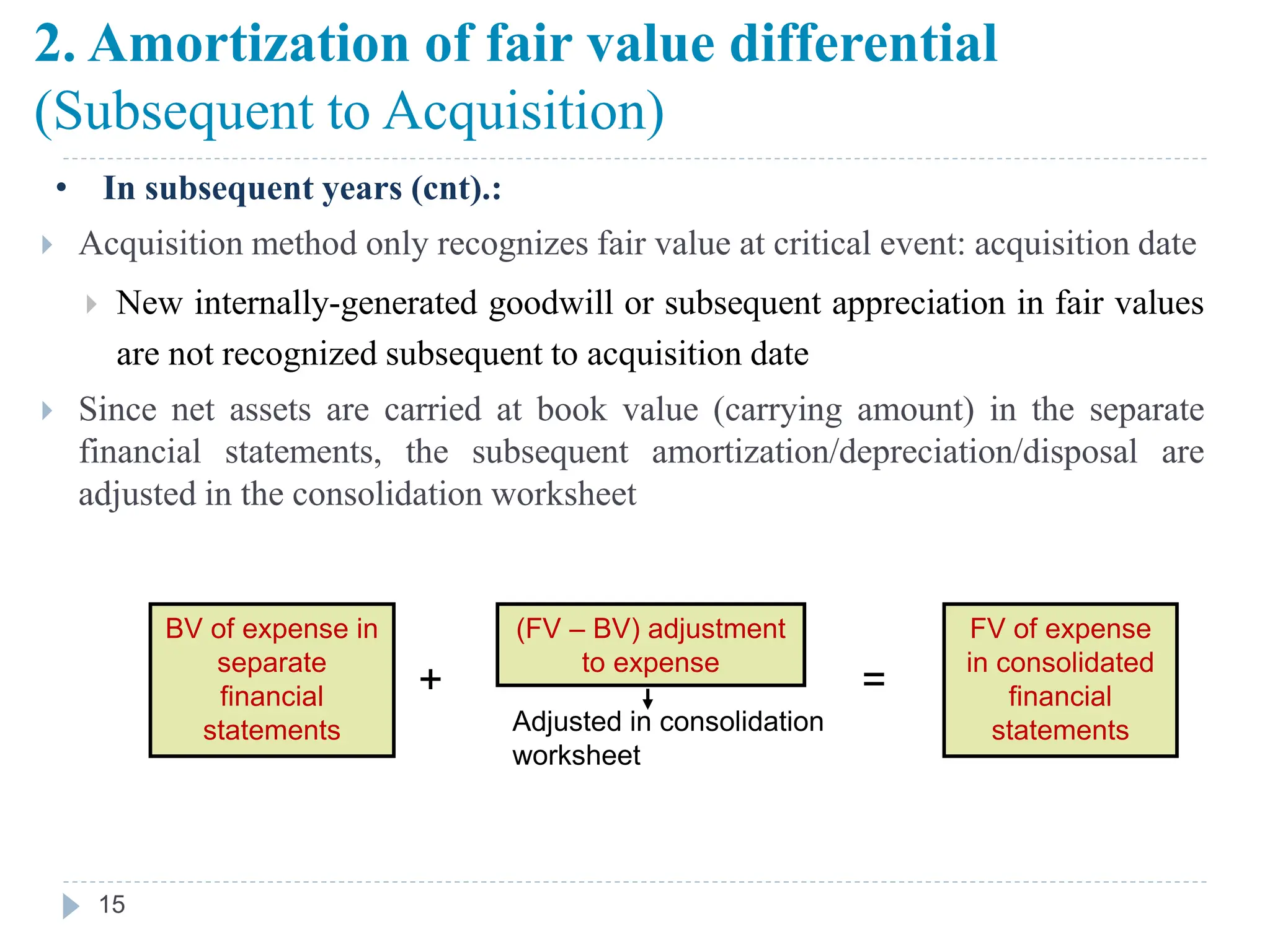 2. Amortization of fair value differential (Subsequent to Acquisition)

• In subsequent years (cnt).:

Acquisition method only recognizes fair value at critical event: acquisition date

New internally-generated goodwill or subsequent appreciation in fair values are not recognized subsequent to acquisition date

Since net assets are carried at book value (carrying amount) in the separate financial statements, the subsequent amortization/depreciation/disposal are adjusted in the consolidation worksheet

BV of expense in separate financial statements

+

(FV – BV) adjustment to expense

Adjusted in consolidation worksheet

=

FV of expense in consolidated financial statements

15